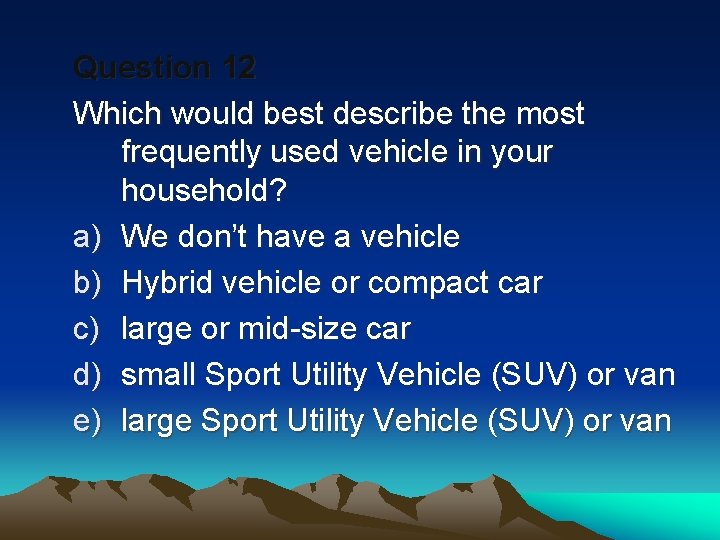 Question 12

Which would best describe the most frequently used vehicle in your household?

a) We don't have a vehicle
b) Hybrid vehicle or compact car
c) large or mid-size car
d) small Sport Utility Vehicle (SUV) or van
e) large Sport Utility Vehicle (SUV) or van